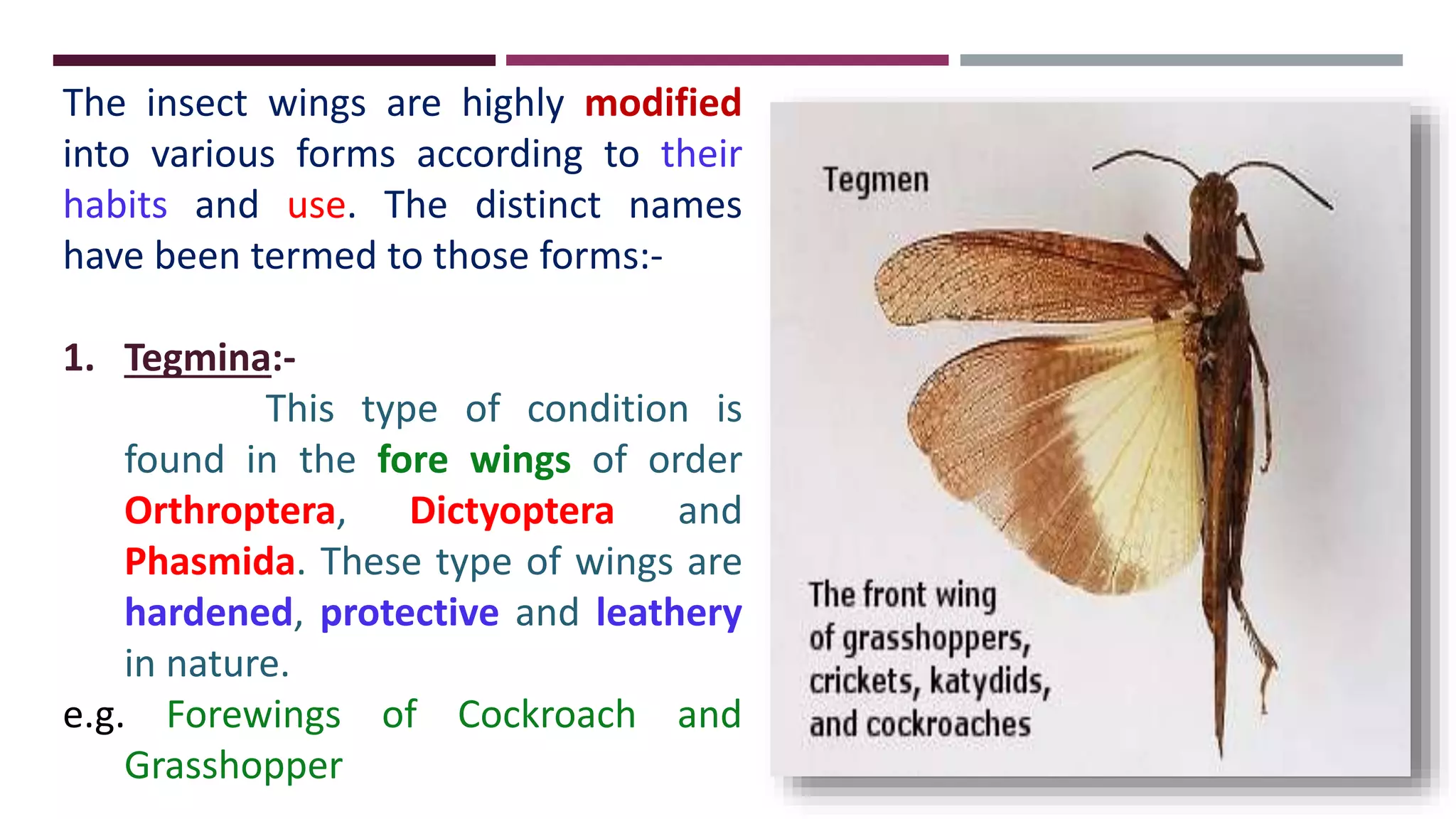 The insect wings are highly modified into various forms according to their habits and use. The distinct names have been termed to those forms:-

1. Tegmina:-

This type of condition is found in the fore wings of order Orthroptera, Dictyoptera and Phasmida. These type of wings are hardened, protective and leathery in nature.

e.g. Forewings of Cockroach and Grasshopper

Tegmen

The front wing of grasshoppers, crickets, katydids, and cockroaches